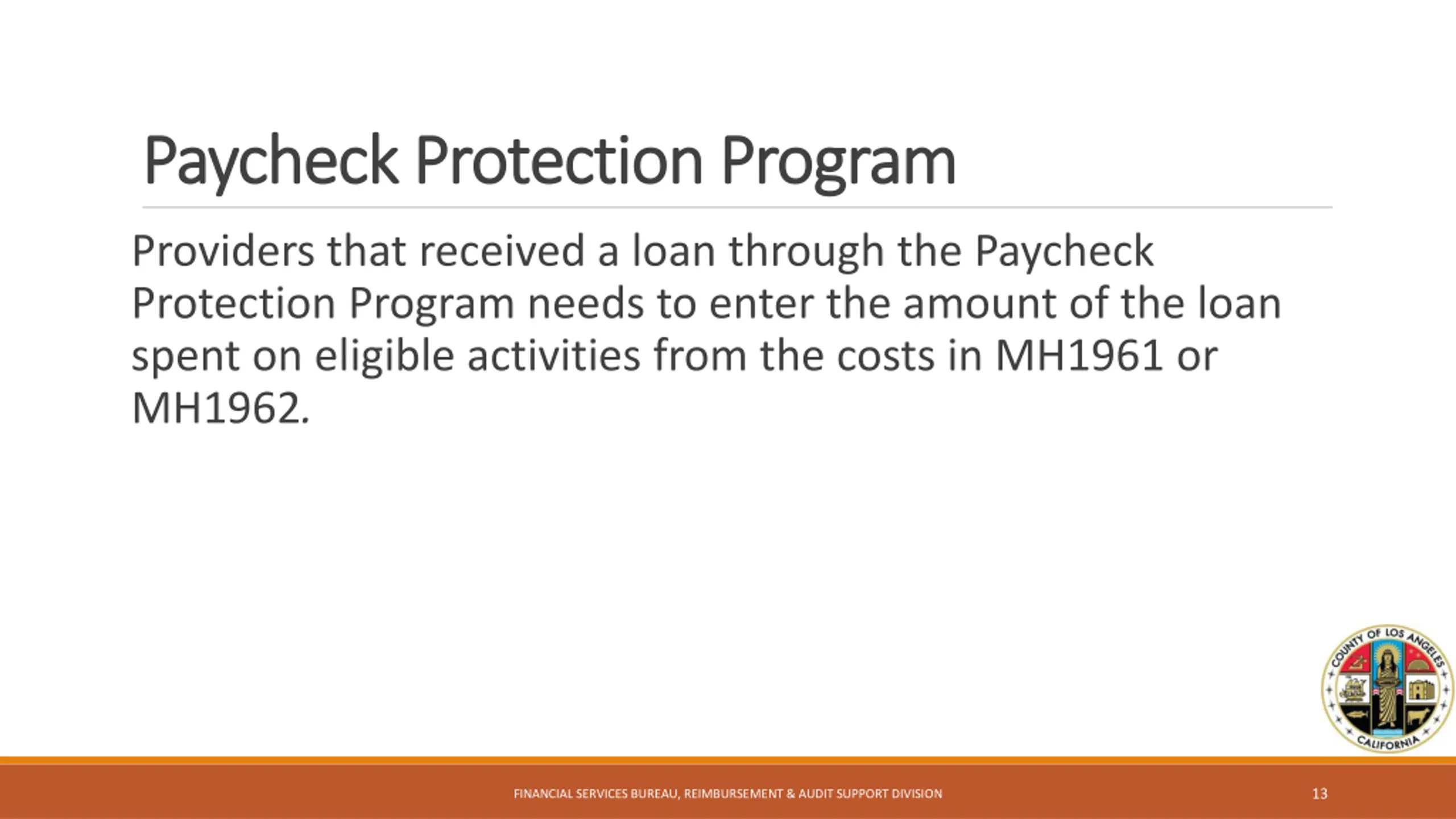 Paycheck Protection Program

Providers that received a loan through the Paycheck Protection Program needs to enter the amount of the loan spent on eligible activities from the costs in MH1961 or MH1962.

COUNTY OF LOS ANGELES
CALIFORNIA

FINANCIAL SERVICES BUREAU, REIMBURSEMENT & AUDIT SUPPORT DIVISION

13